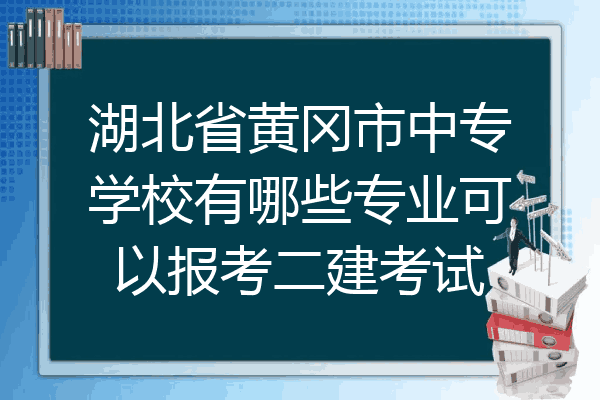 湖北省黄冈市中专学校有哪些专业可以报考二建考试